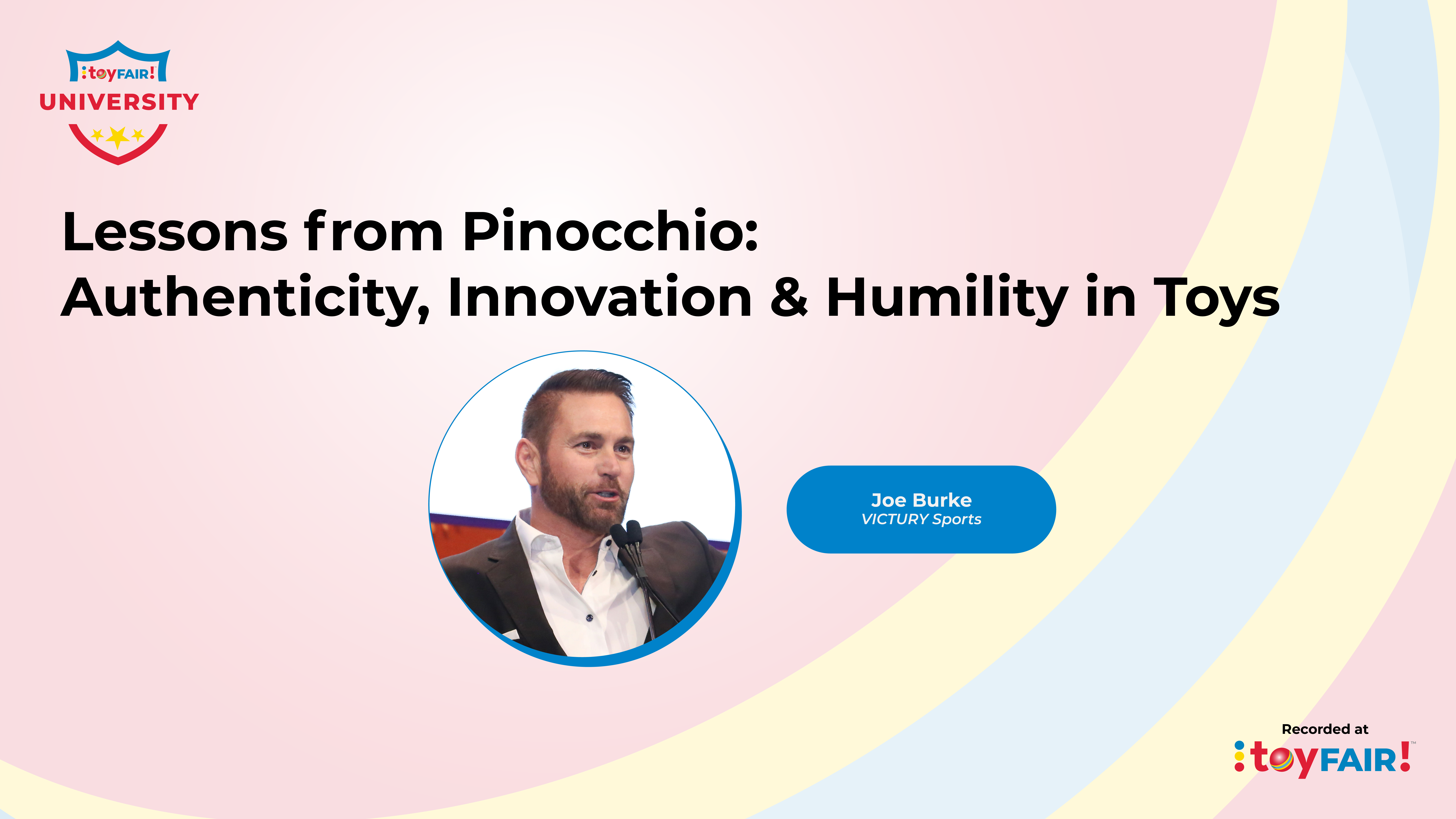 toyFAIR!
UNIVERSITY

Lessons from Pinocchio:
Authenticity, Innovation & Humility in Toys

Joe Burke
VICTURY Sports

Recorded at
toyFAIR!™